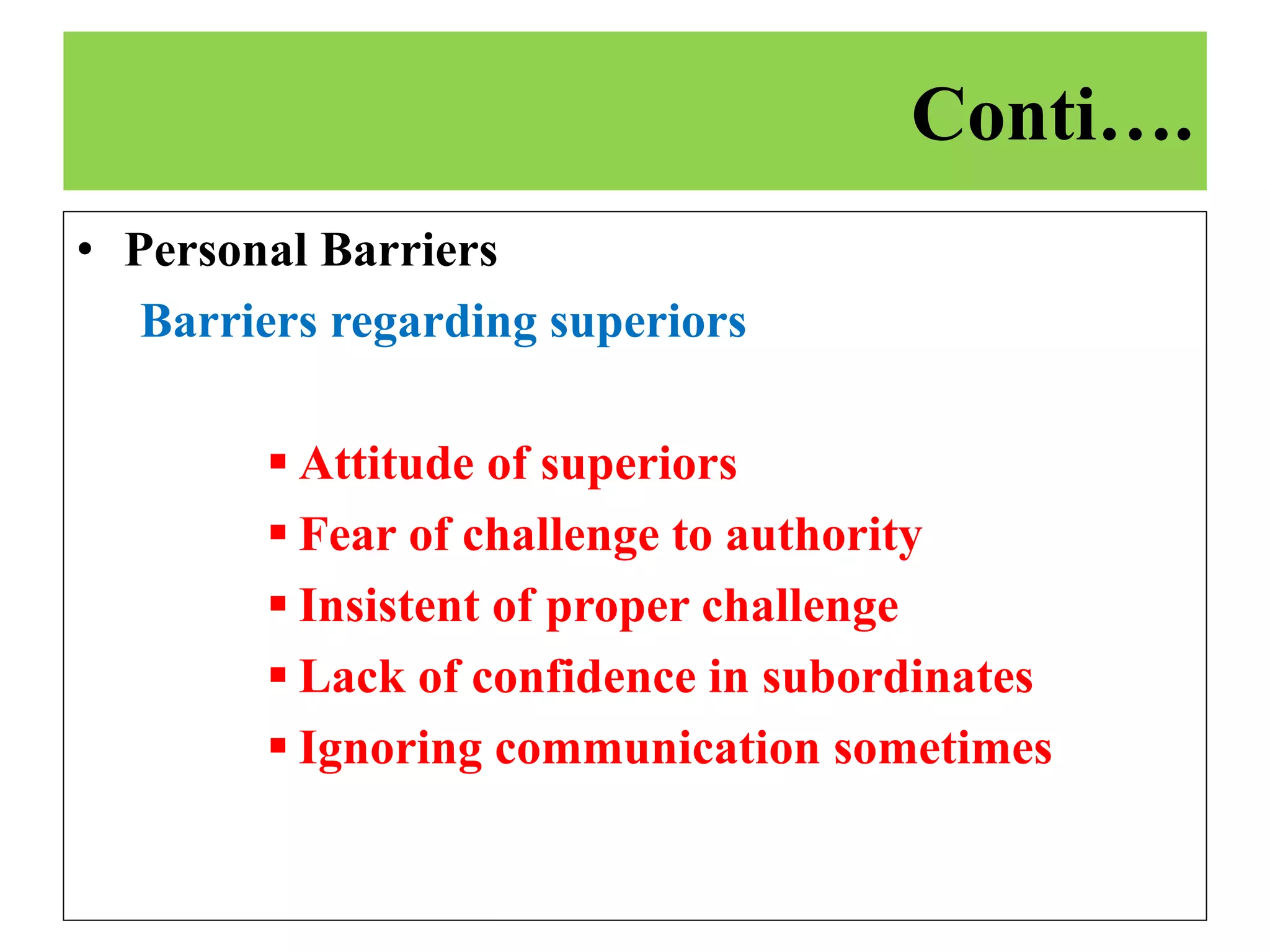 Conti….

• Personal Barriers

Barriers regarding superiors

▪ Attitude of superiors
▪ Fear of challenge to authority
▪ Insistent of proper challenge
▪ Lack of confidence in subordinates
▪ Ignoring communication sometimes